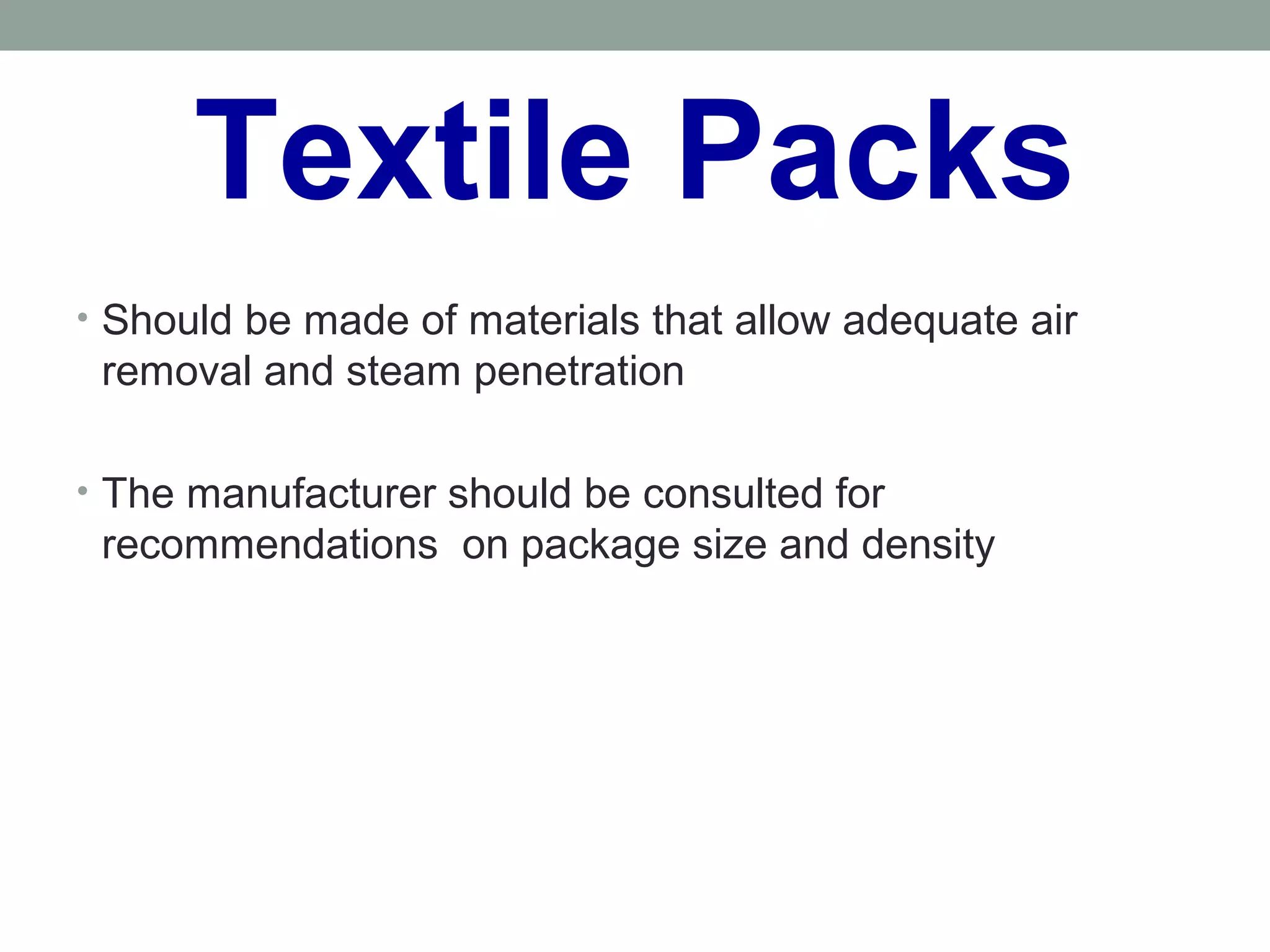 Textile Packs

• Should be made of materials that allow adequate air removal and steam penetration

• The manufacturer should be consulted for recommendations  on package size and density